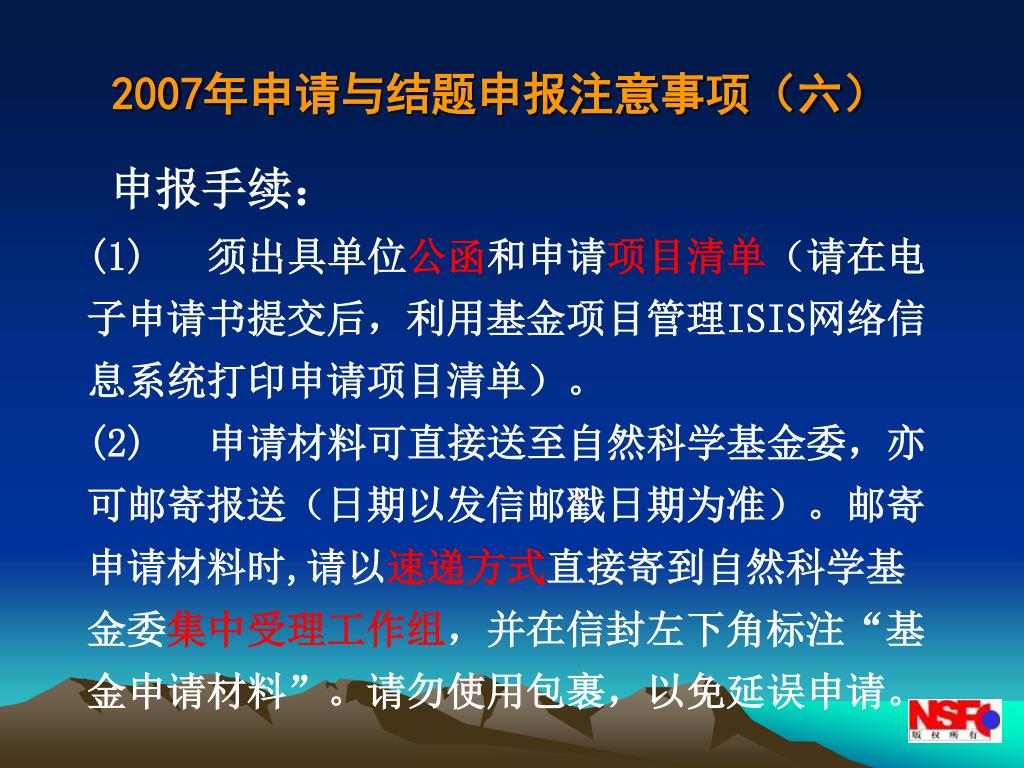 2007年申请与结题申报注意事项（六）

申报手续：

(1) 须出具单位公函和申请项目清单（请在电子申请书提交后，利用基金项目管理ISIS网络信息系统打印申请项目清单）。

(2) 申请材料可直接送至自然科学基金委，亦可邮寄报送（日期以发信邮戳日期为准）。邮寄申请材料时，请以速递方式直接寄到自然科学基金委集中受理工作组，并在信封左下角标注“基金申请材料”。请勿使用包裹，以免延误申请。

NSFC
版权所有